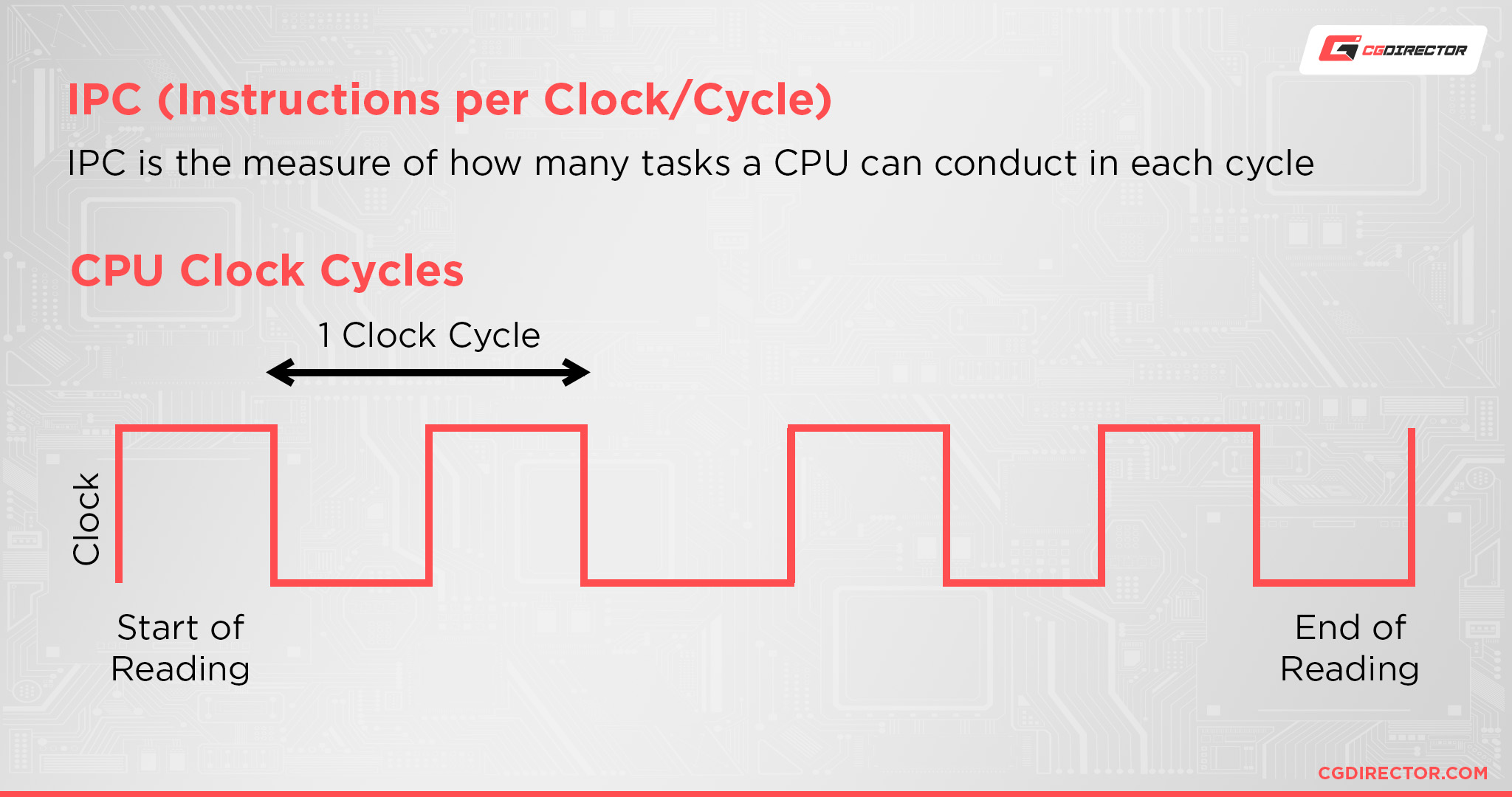 CGDIRECTOR

IPC (Instructions per Clock/Cycle)

IPC is the measure of how many tasks a CPU can conduct in each cycle

CPU Clock Cycles

1 Clock Cycle

Clock

Start of Reading

End of Reading

CGDIRECTOR.COM